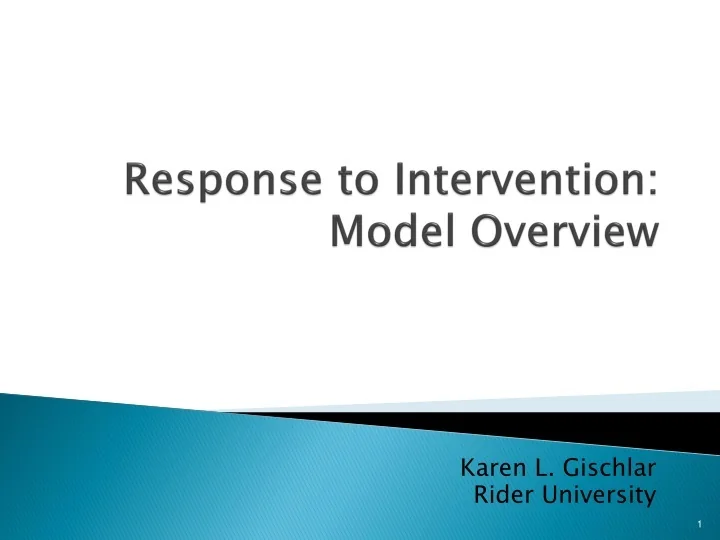 Response to Intervention: Model Overview

Karen L. Gischlar
Rider University

1